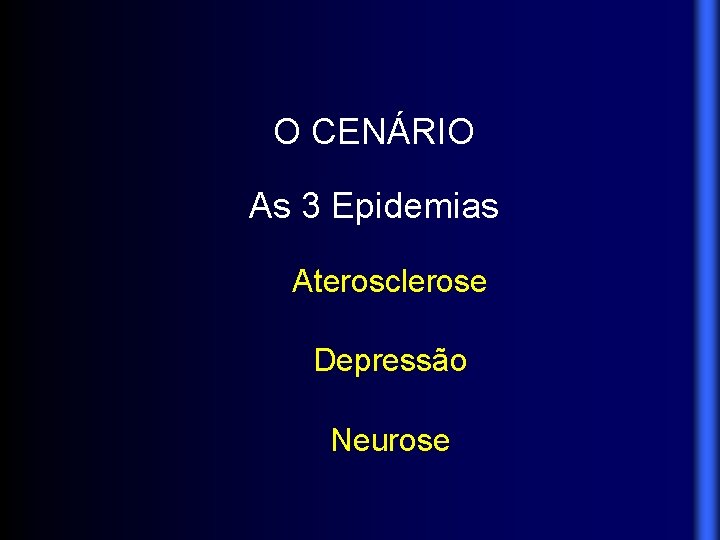 O CENÁRIO

As 3 Epidemias

Aterosclerose

Depressão

Neurose